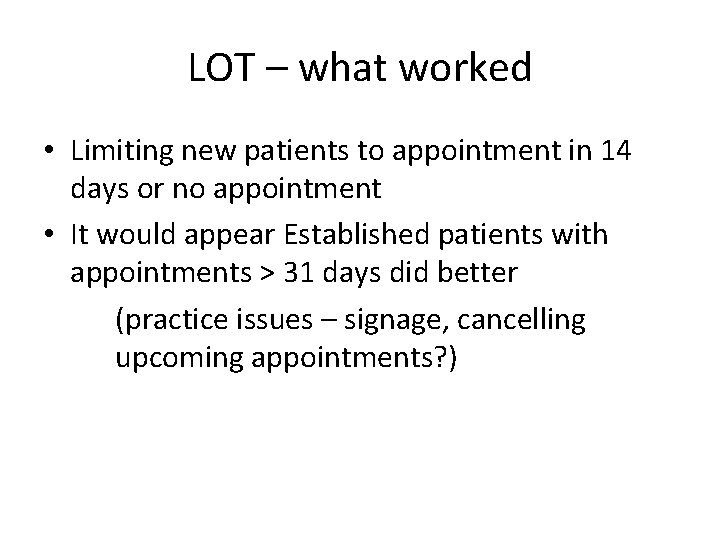 LOT – what worked

• Limiting new patients to appointment in 14 days or no appointment
• It would appear Established patients with appointments > 31 days did better

(practice issues – signage, cancelling upcoming appointments?)